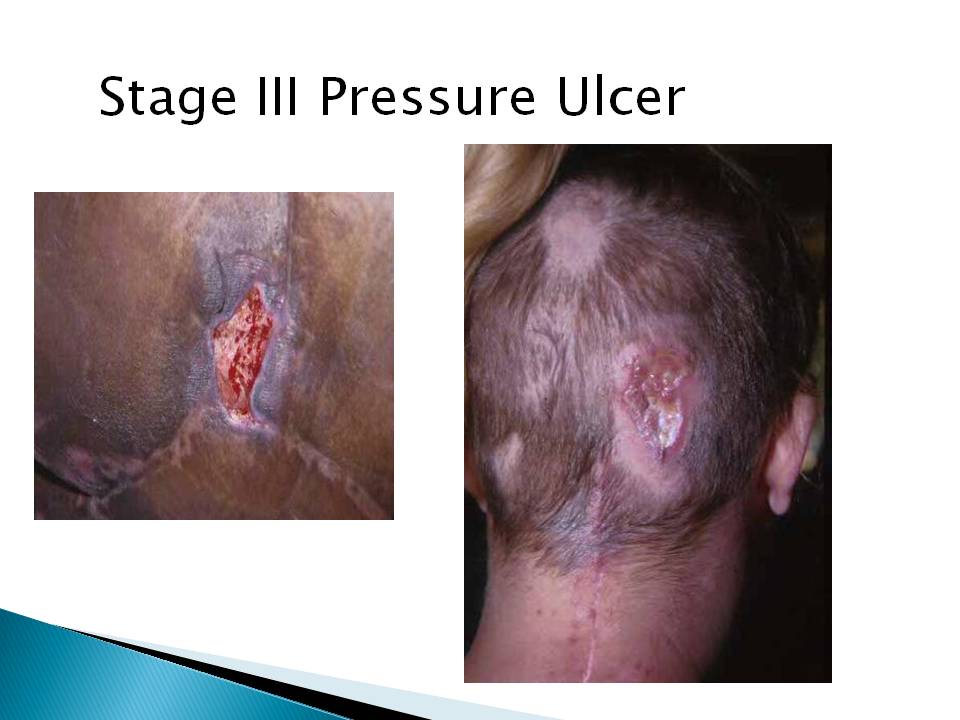 Stage III Pressure Ulcer